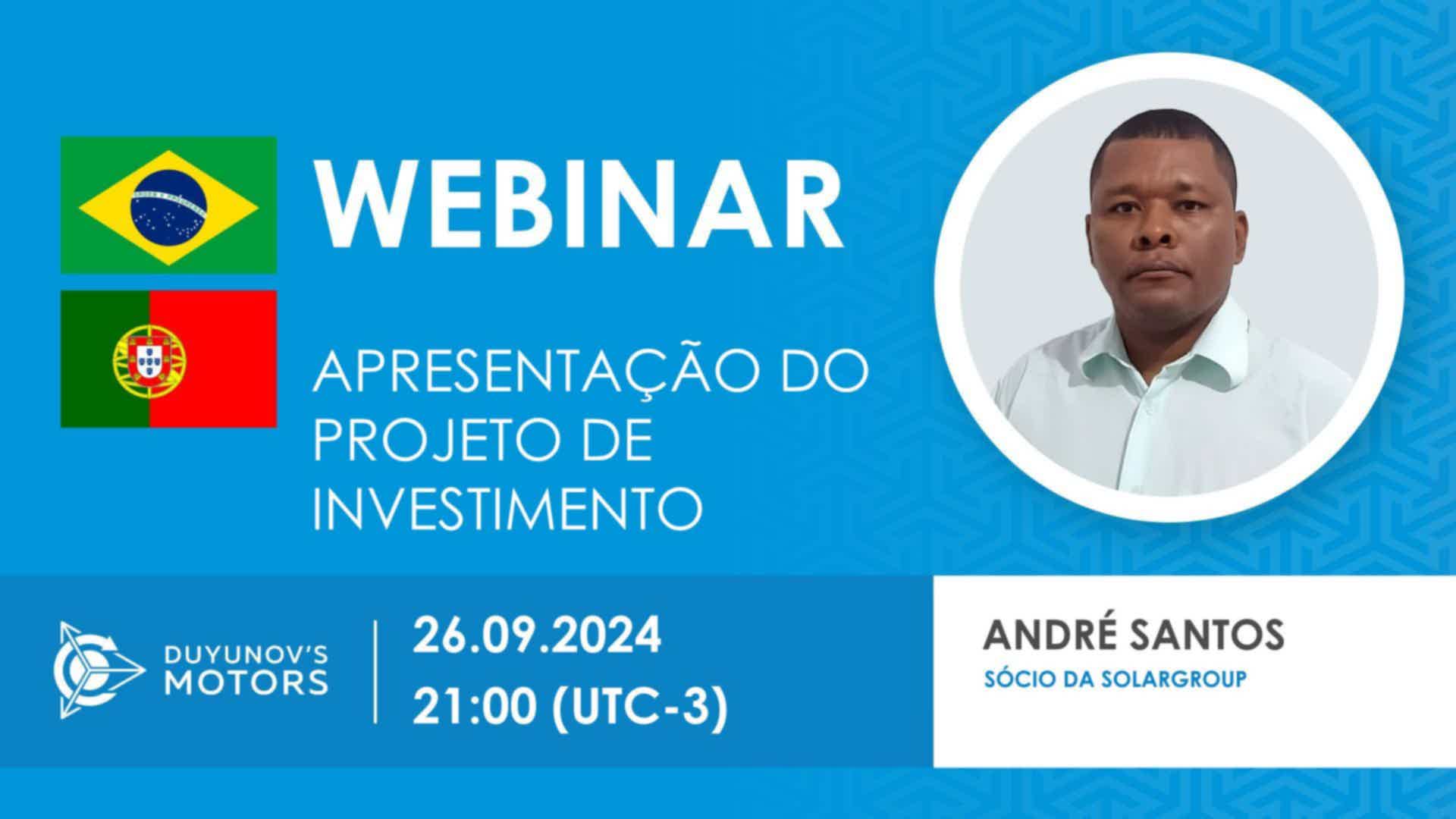 WEBINAR

APRESENTAÇÃO DO PROJETO DE INVESTIMENTO

DUYUNOV'S MOTORS

26.09.2024
21:00 (UTC-3)

ANDRÉ SANTOS
SÓCIO DA SOLARGROUP